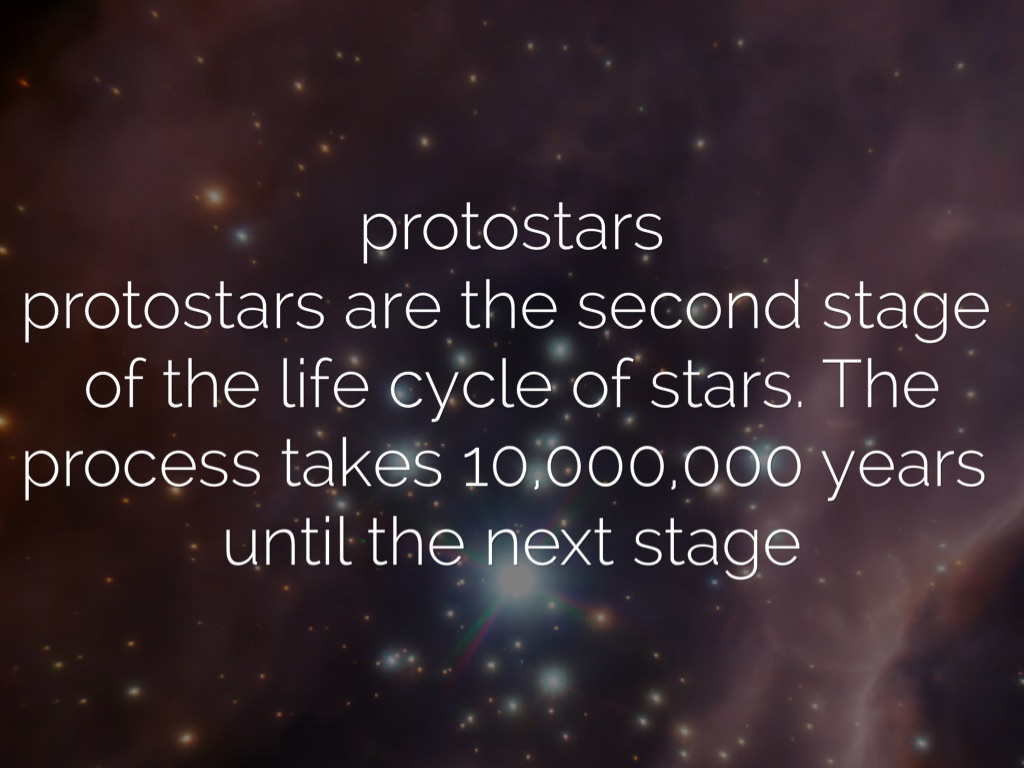 protostars

protostars are the second stage of the life cycle of stars. The process takes 10,000,000 years until the next stage